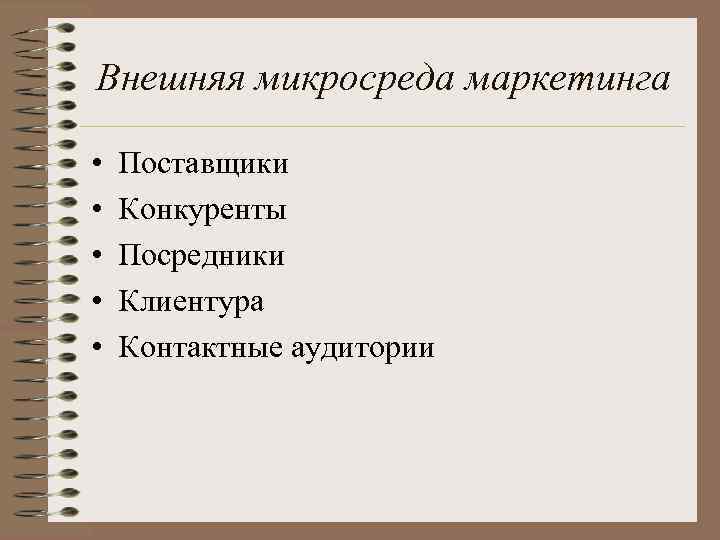 Внешняя микросреда маркетинга

• Поставщики
• Конкуренты
• Посредники
• Клиентура
• Контактные аудитории